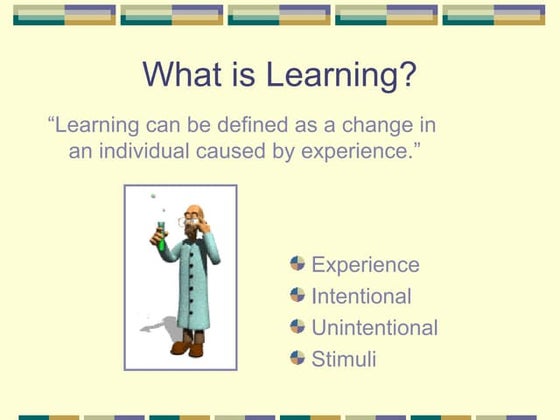 What is Learning?

“Learning can be defined as a change in an individual caused by experience.”

Experience
Intentional
Unintentional
Stimuli